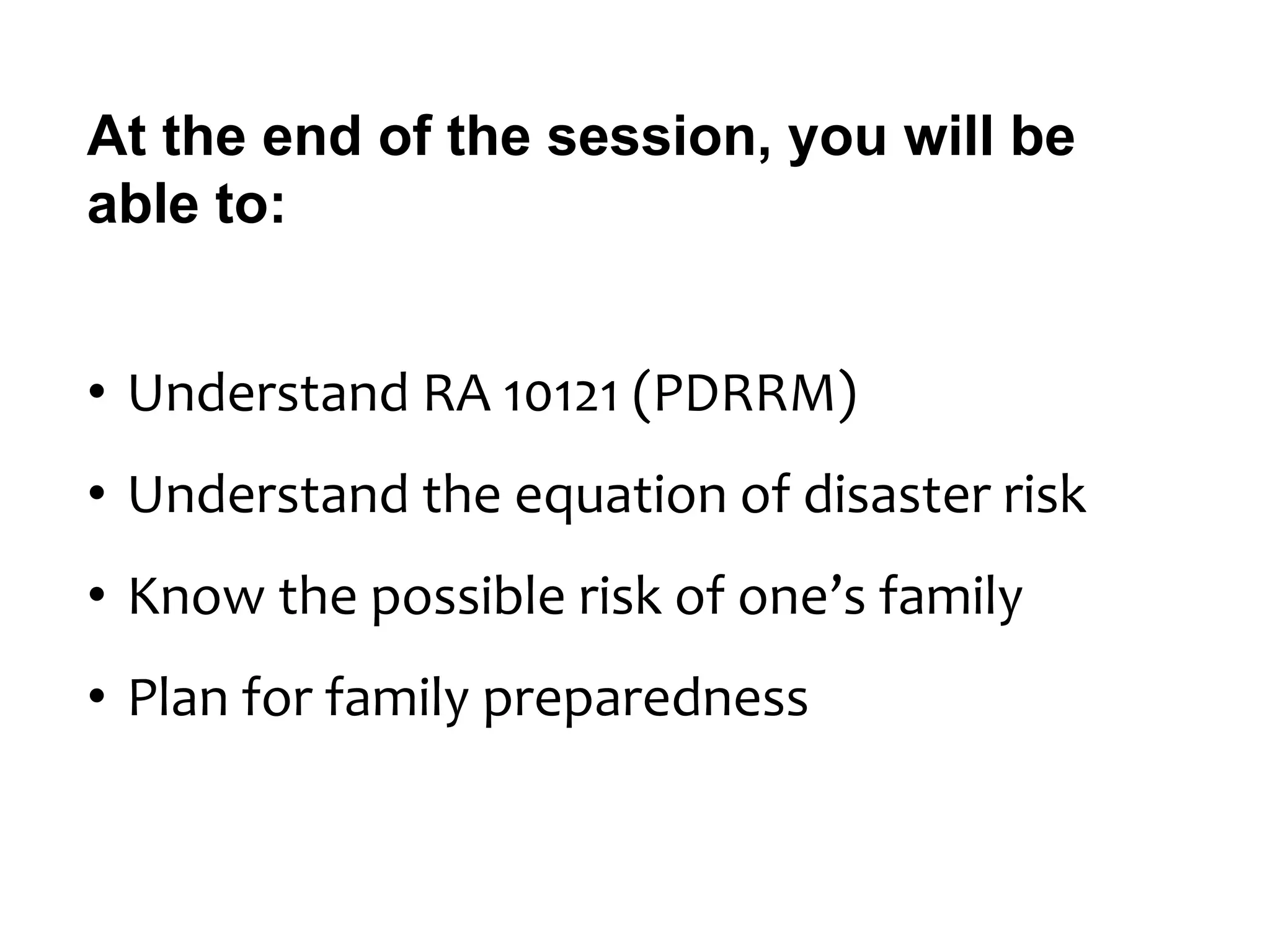 At the end of the session, you will be able to:

• Understand RA 10121 (PDRRM)
• Understand the equation of disaster risk
• Know the possible risk of one’s family
• Plan for family preparedness